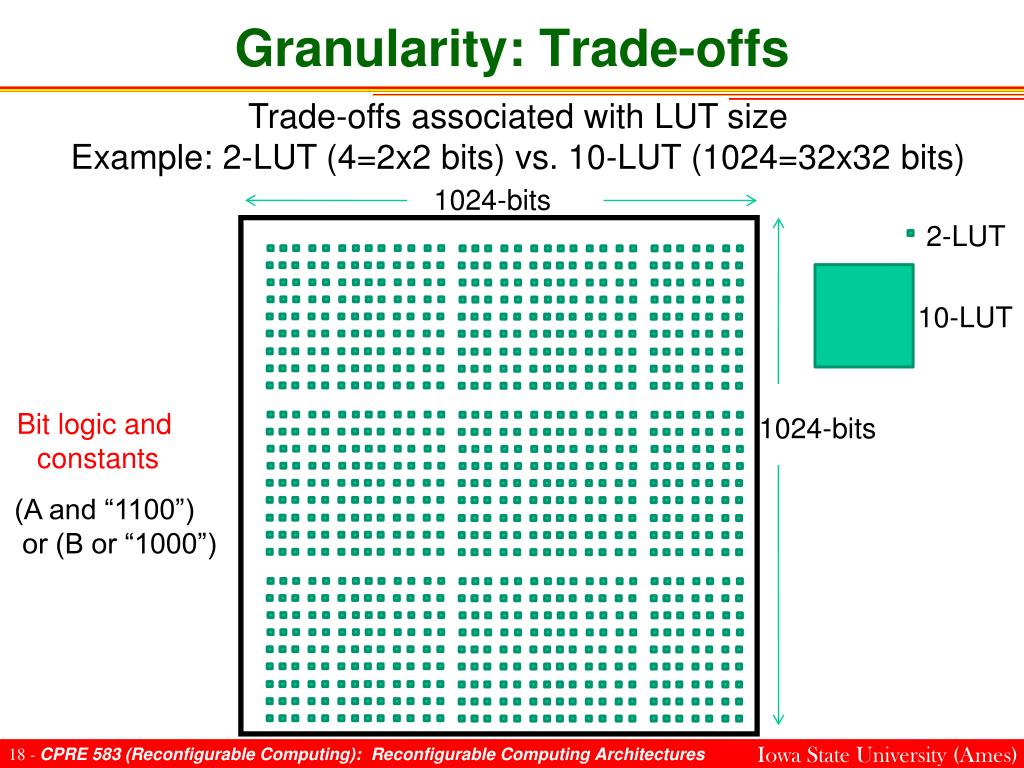 Granularity: Trade-offs

Trade-offs associated with LUT size
Example: 2-LUT (4=2x2 bits) vs. 10-LUT (1024=32x32 bits)

1024-bits

2-LUT

10-LUT

1024-bits

Bit logic and constants

(A and “1100”) or (B or “1000”)

18 - CPRE 583 (Reconfigurable Computing): Reconfigurable Computing Architectures

Iowa State University (Ames)